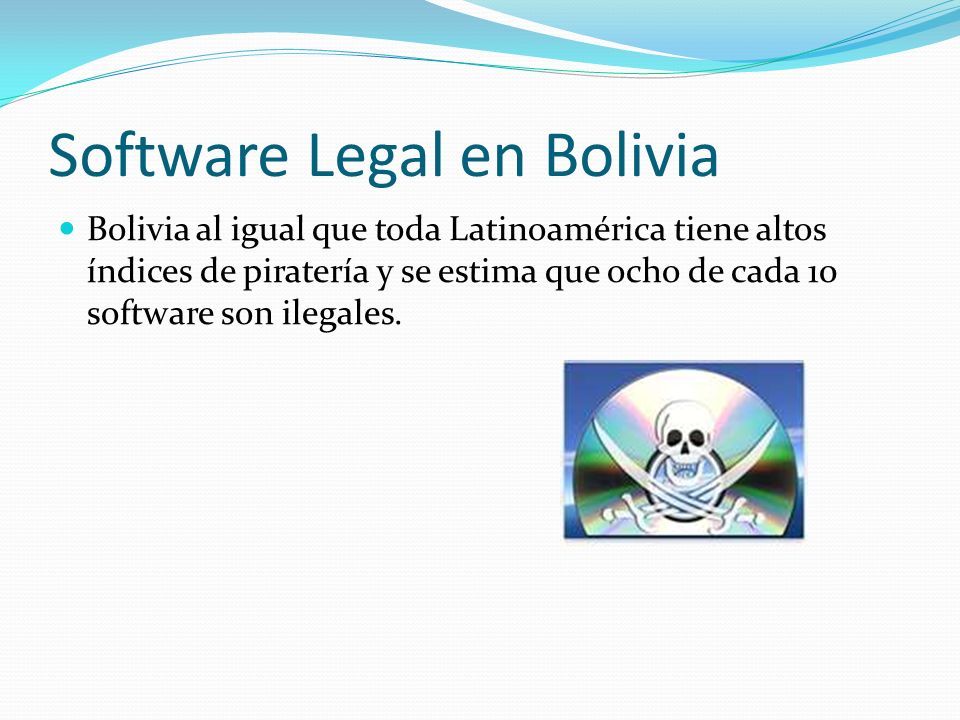 Software Legal en Bolivia

Bolivia al igual que toda Latinoamérica tiene altos índices de piratería y se estima que ocho de cada 10 software son ilegales.